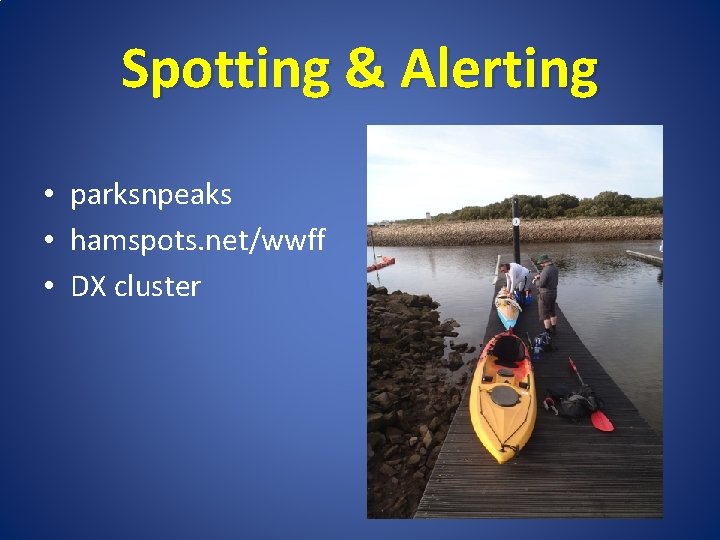 Spotting & Alerting

• parksnpeaks
• hamspots.net/wwff
• DX cluster